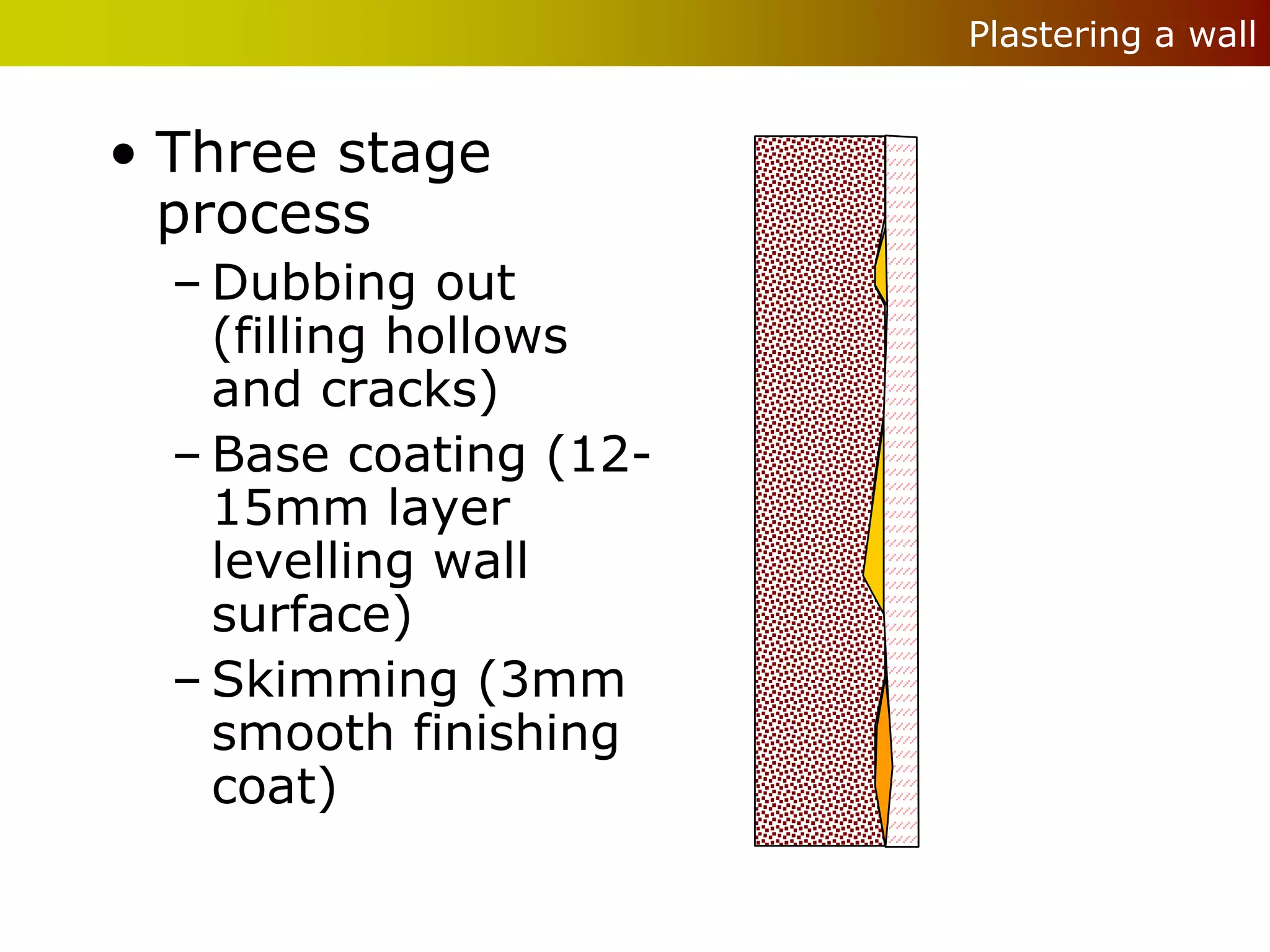 Plastering a wall

• Three stage process
– Dubbing out (filling hollows and cracks)
– Base coating (12-15mm layer levelling wall surface)
– Skimming (3mm smooth finishing coat)